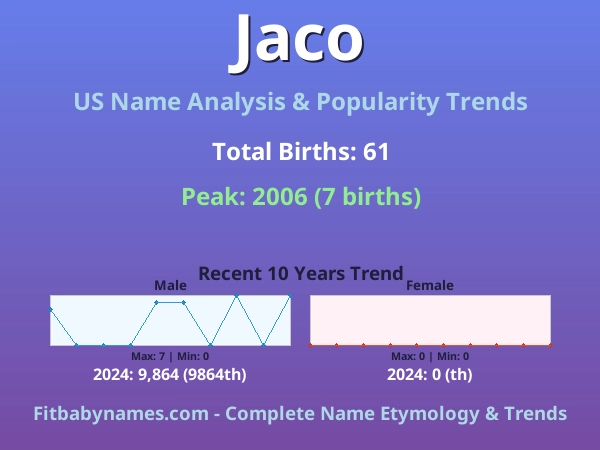 Jaco

US Name Analysis & Popularity Trends

Total Births: 61

Peak: 2006 (7 births)

Recent 10 Years Trend

Male

Max: 7 | Min: 0

2024: 9,864 (9864th)

Female

Max: 0 | Min: 0

2024: 0 (th)

Fitbabynames.com - Complete Name Etymology & Trends